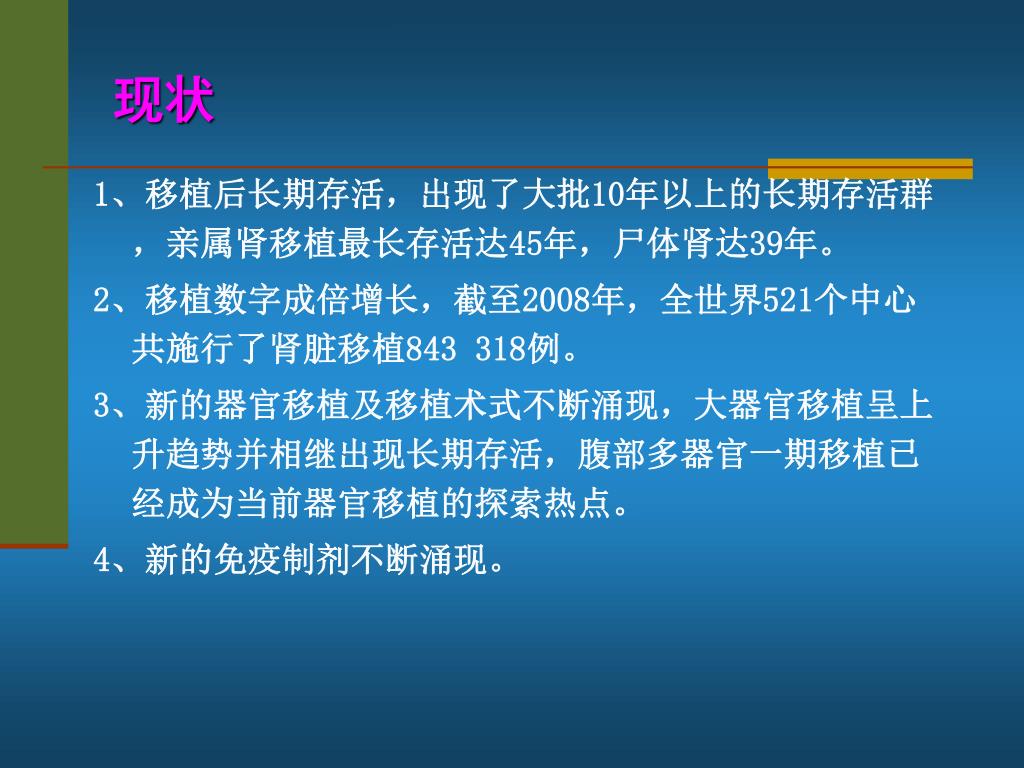 现状

1、移植后长期存活，出现了大批10年以上的长期存活群，亲属肾移植最长存活达45年，尸体肾达39年。

2、移植数字成倍增长，截至2008年，全世界521个中心共施行了肾脏移植843 318例。

3、新的器官移植及移植术式不断涌现，大器官移植呈上升趋势并相继出现长期存活，腹部多器官一期移植已经成为当前器官移植的探索热点。

4、新的免疫制剂不断涌现。